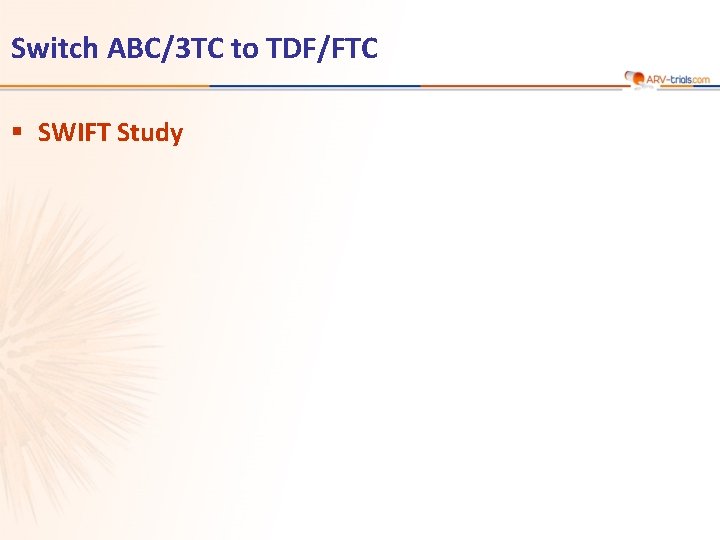 Switch ABC/3TC to TDF/FTC

ARV-trials.com

▪ SWIFT Study